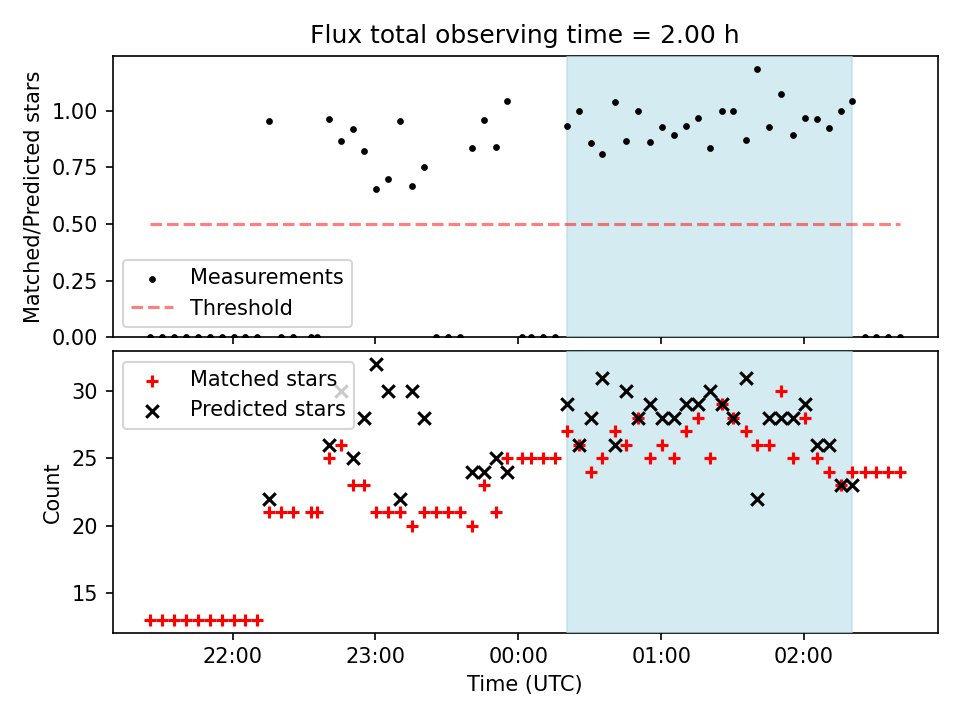 Flux total observing time = 2.00 h

Matched/Predicted stars

1.00
0.75
0.50
0.25
0.00

Measurements
Threshold

Matched stars
Predicted stars

Count

30
25
20
15

22:00
23:00
00:00
01:00
02:00

Time (UTC)